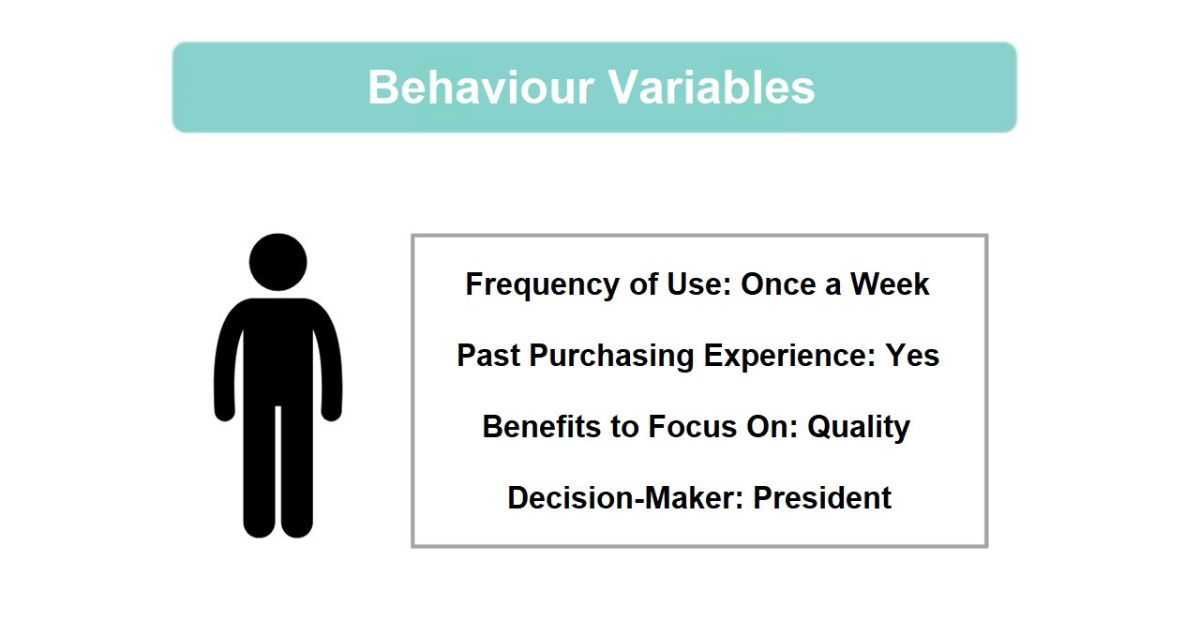 Behaviour Variables

Frequency of Use: Once a Week

Past Purchasing Experience: Yes

Benefits to Focus On: Quality

Decision-Maker: President